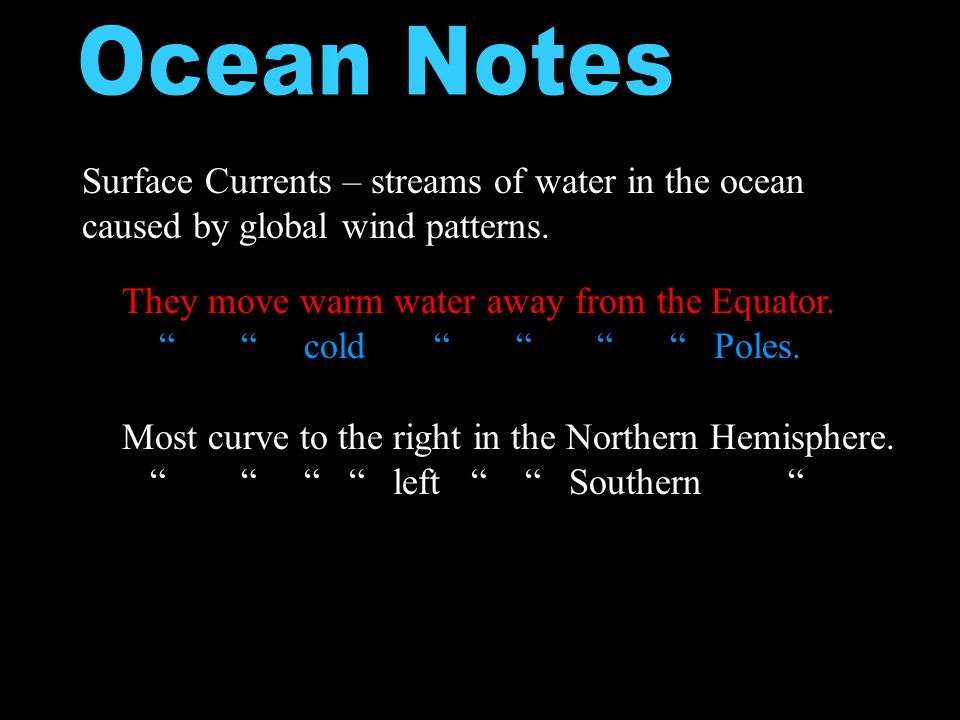 Ocean Notes

Surface Currents – streams of water in the ocean caused by global wind patterns.

They move warm water away from the Equator.
“ “ cold “ “ “ “ Poles.

Most curve to the right in the Northern Hemisphere.
“ “ “ “ left “ “ Southern “